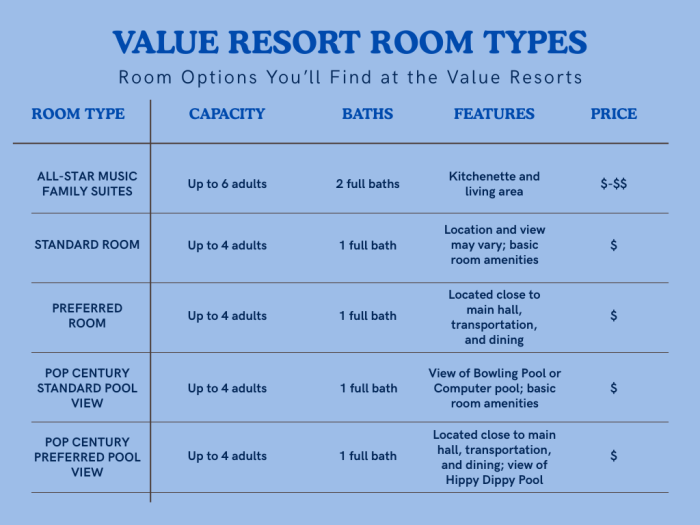 VALUE RESORT ROOM TYPES

Room Options You'll Find at the Value Resorts

| ROOM TYPE | CAPACITY | BATHS | FEATURES | PRICE |
|---|---|---|---|---|
| ALL-STAR MUSIC FAMILY SUITES | Up to 6 adults | 2 full baths | Kitchenette and living area | \$-\$\$ |
| STANDARD ROOM | Up to 4 adults | 1 full bath | Location and view may vary; basic room amenities | \$ |
| PREFERRED ROOM | Up to 4 adults | 1 full bath | Located close to main hall, transportation, and dining | \$ |
| POP CENTURY STANDARD POOL VIEW | Up to 4 adults | 1 full bath | View of Bowling Pool or Computer pool; basic room amenities | \$ |
| POP CENTURY PREFERRED POOL VIEW | Up to 4 adults | 1 full bath | Located close to main hall, transportation, and dining; view of Hippy Dippy Pool | \$ |